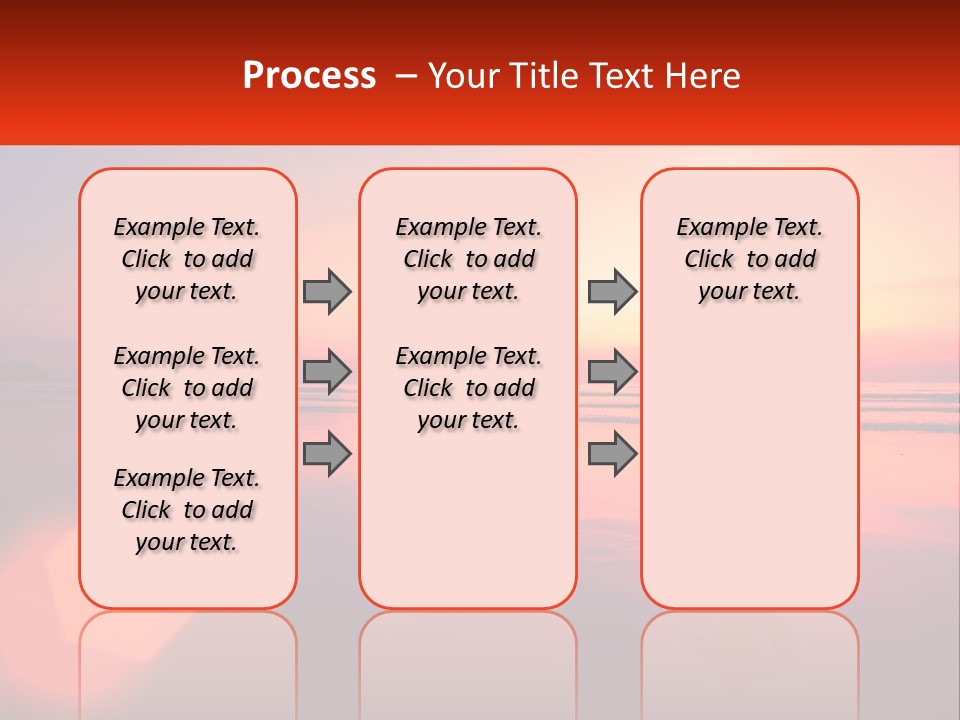 Process – Your Title Text Here

Example Text. Click to add your text.

Example Text. Click to add your text.

Example Text. Click to add your text.

Example Text. Click to add your text.

Example Text. Click to add your text.

Example Text. Click to add your text.